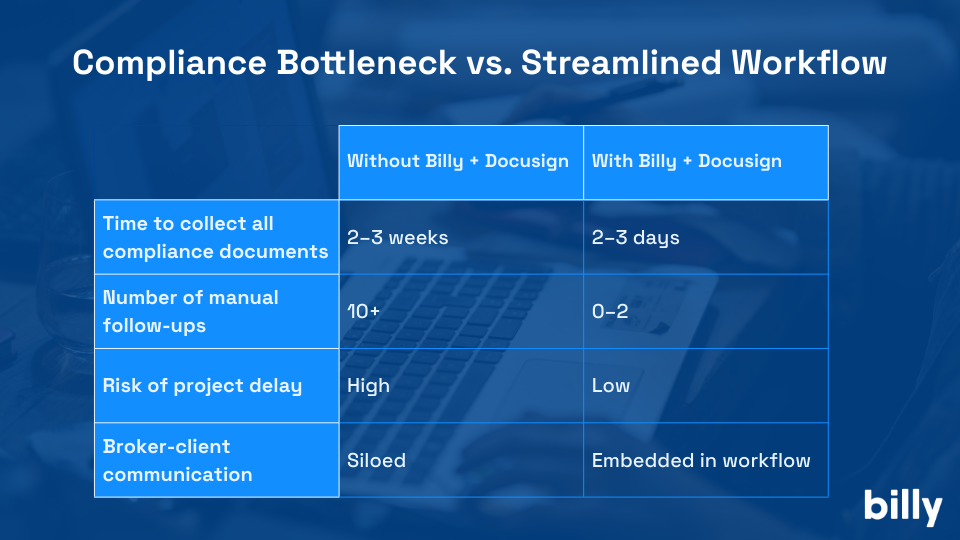 Compliance Bottleneck vs. Streamlined Workflow

| | Without Billy + Docusign | With Billy + Docusign |
|---|---|---|
| Time to collect all compliance documents | 2–3 weeks | 2–3 days |
| Number of manual follow-ups | 10+ | 0–2 |
| Risk of project delay | High | Low |
| Broker-client communication | Siloed | Embedded in workflow |

billy